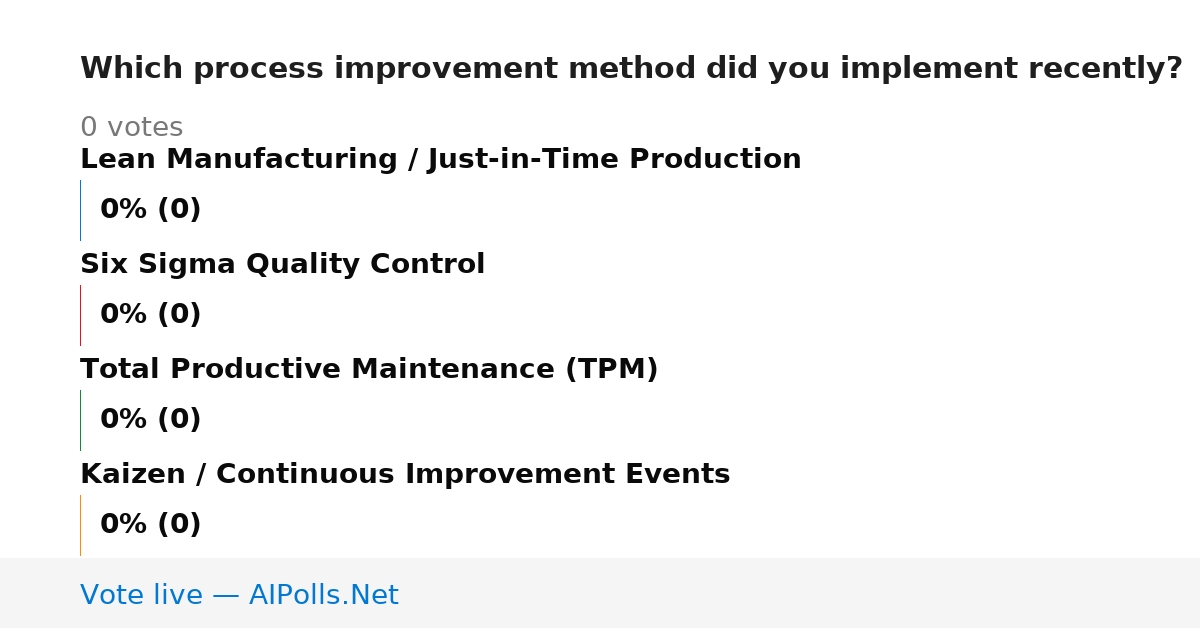 Which process improvement method did you implement recently?

0 votes

Lean Manufacturing / Just-in-Time Production

0% (0)

Six Sigma Quality Control

0% (0)

Total Productive Maintenance (TPM)

0% (0)

Kaizen / Continuous Improvement Events

0% (0)

Vote live — AIPolls.Net